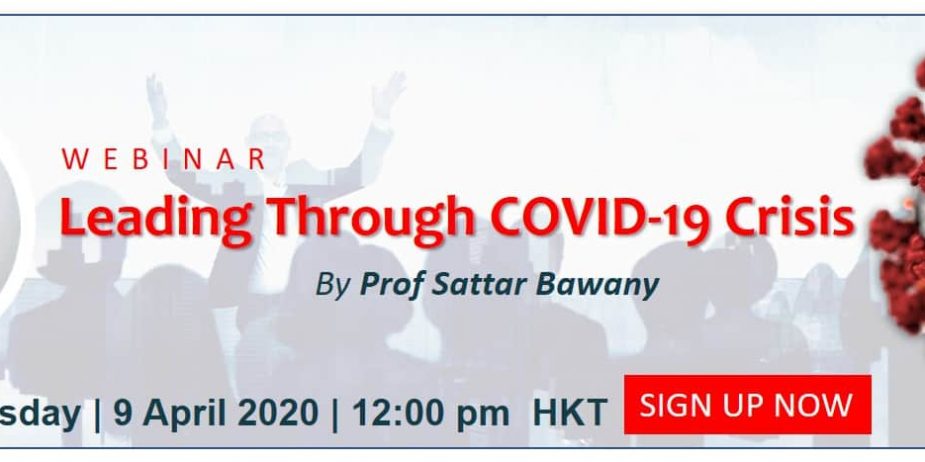 WEBINAR
Leading Through COVID-19 Crisis
By Prof Sattar Bawany

sday | 9 April 2020 | 12:00 pm HKT
SIGN UP NOW